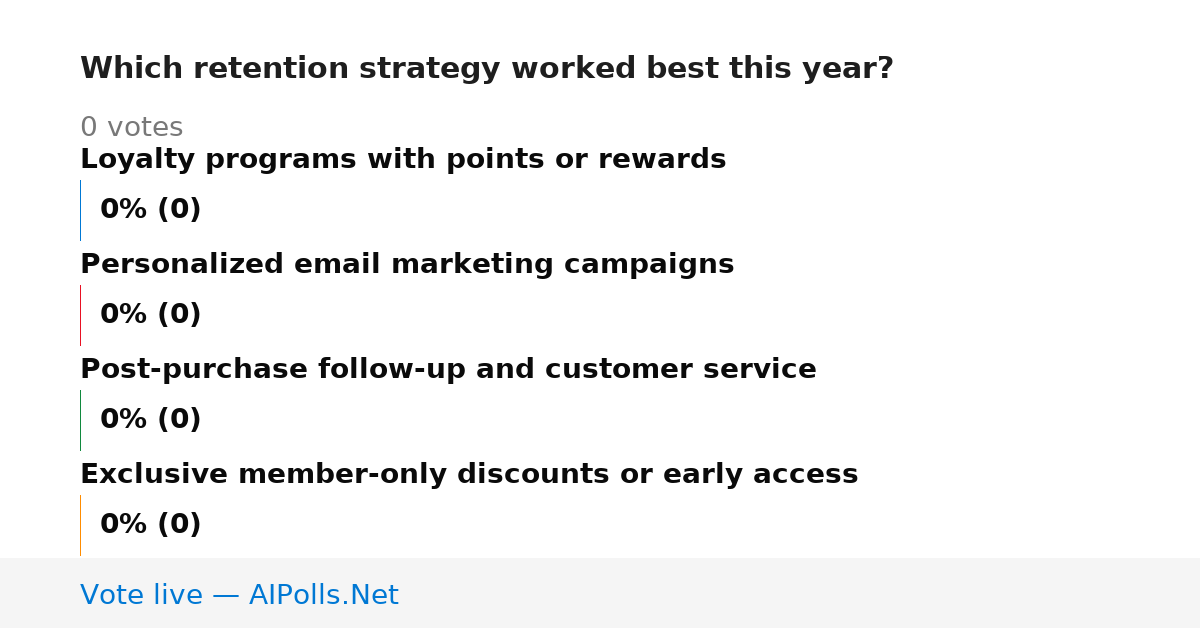 Which retention strategy worked best this year?

0 votes

Loyalty programs with points or rewards

0% (0)

Personalized email marketing campaigns

0% (0)

Post-purchase follow-up and customer service

0% (0)

Exclusive member-only discounts or early access

0% (0)

Vote live — AIPolls.Net